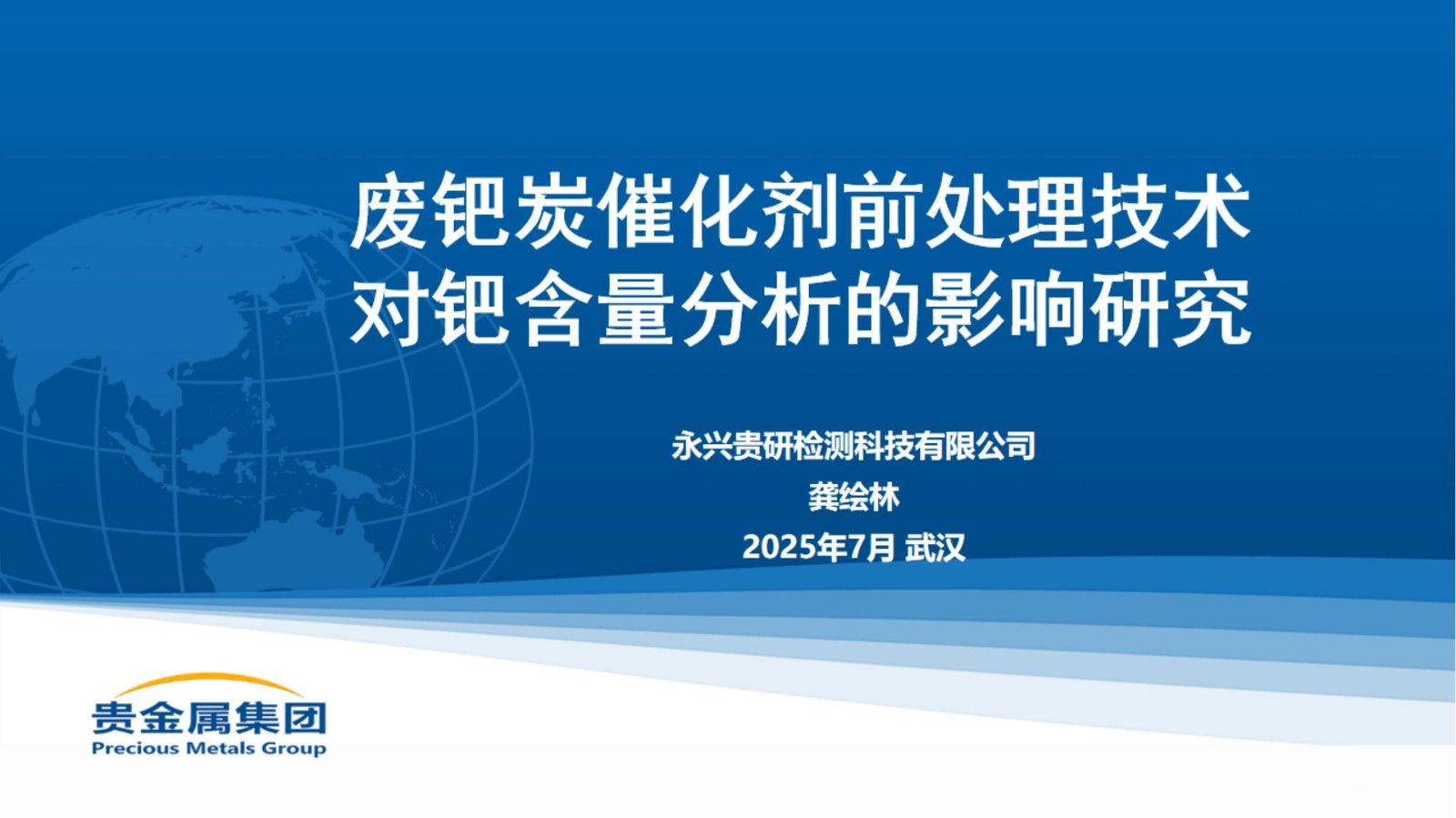 废钯炭催化剂前处理技术
对钯含量分析的影响研究

永兴贵研检测科技有限公司
龚绘林
2025年7月 武汉

贵金属集团
Precious Metals Group